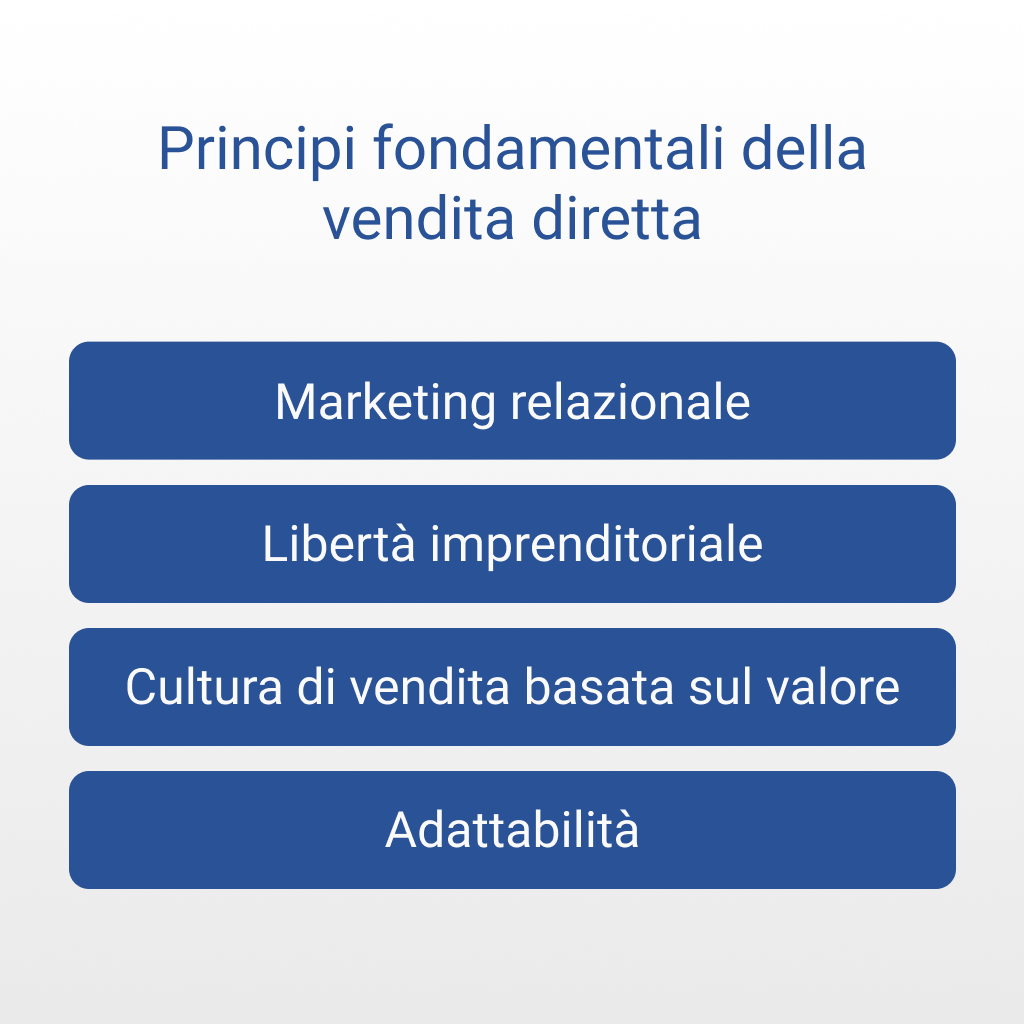 Principi fondamentali della vendita diretta

Marketing relazionale

Libertà imprenditoriale

Cultura di vendita basata sul valore

Adattabilità